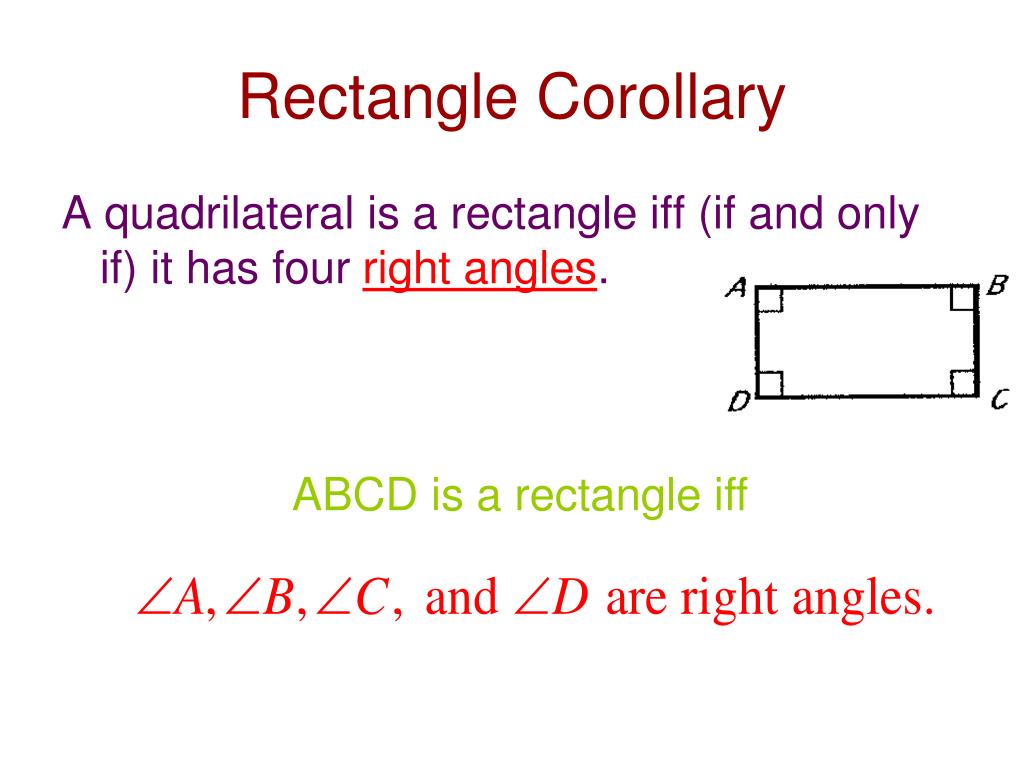 Rectangle Corollary

A quadrilateral is a rectangle iff (if and only if) it has four right angles.

A B D C

ABCD is a rectangle iff

$\angle A, \angle B, \angle C,$ and $\angle D$ are right angles.